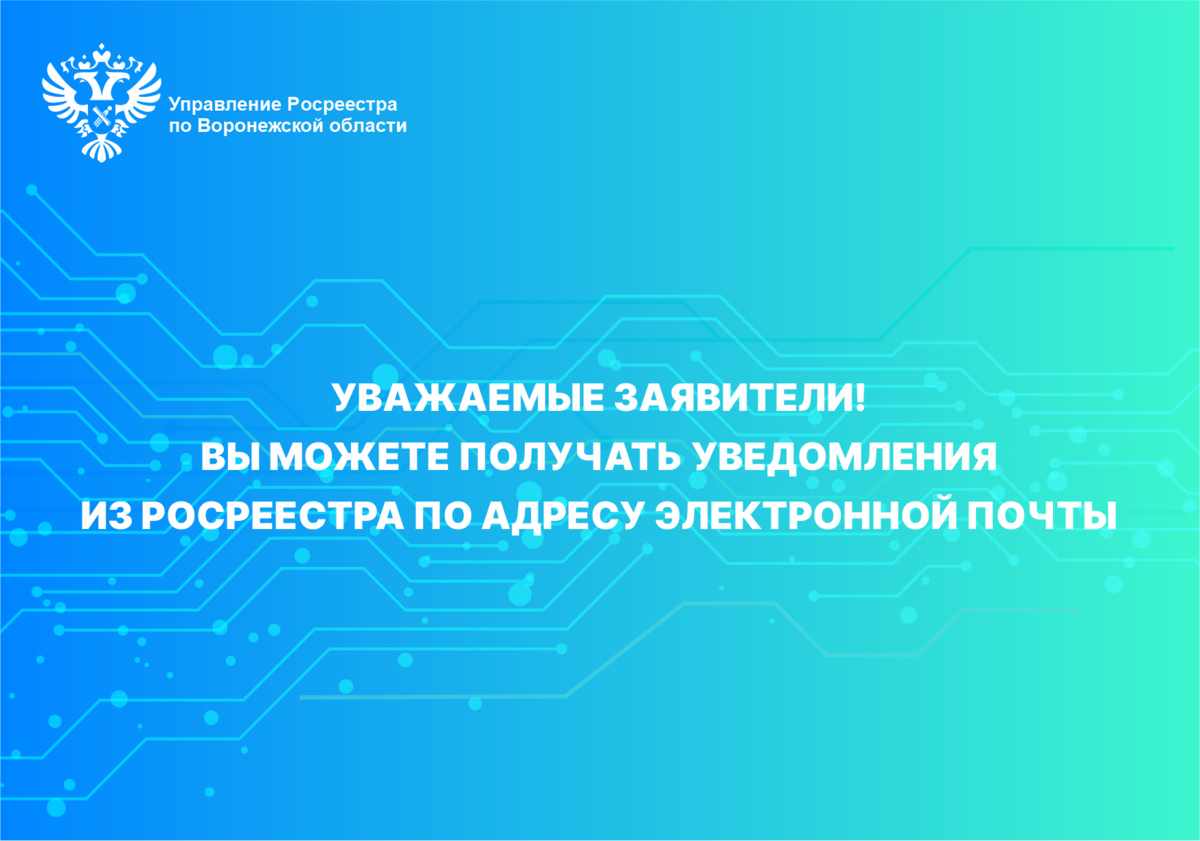 Управление Росреестра
по Воронежской области

УВАЖАЕМЫЕ ЗАЯВИТЕЛИ!
ВЫ МОЖЕТЕ ПОЛУЧАТЬ УВЕДОМЛЕНИЯ
ИЗ РОСРЕЕСТРА ПО АДРЕСУ ЭЛЕКТРОННОЙ ПОЧТЫ